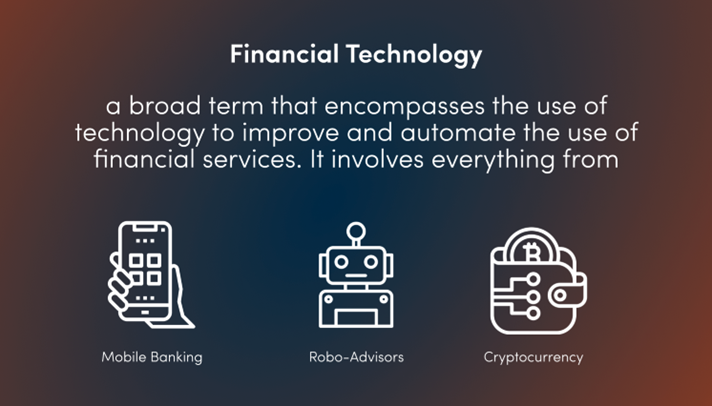 Financial Technology

a broad term that encompasses the use of technology to improve and automate the use of financial services. It involves everything from

Mobile Banking

Robo-Advisors

Cryptocurrency